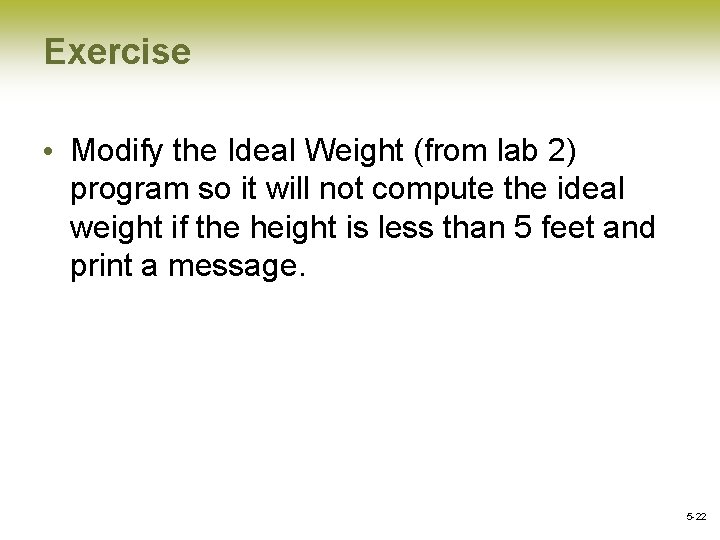 Exercise

• Modify the Ideal Weight (from lab 2) program so it will not compute the ideal weight if the height is less than 5 feet and print a message.

5-22